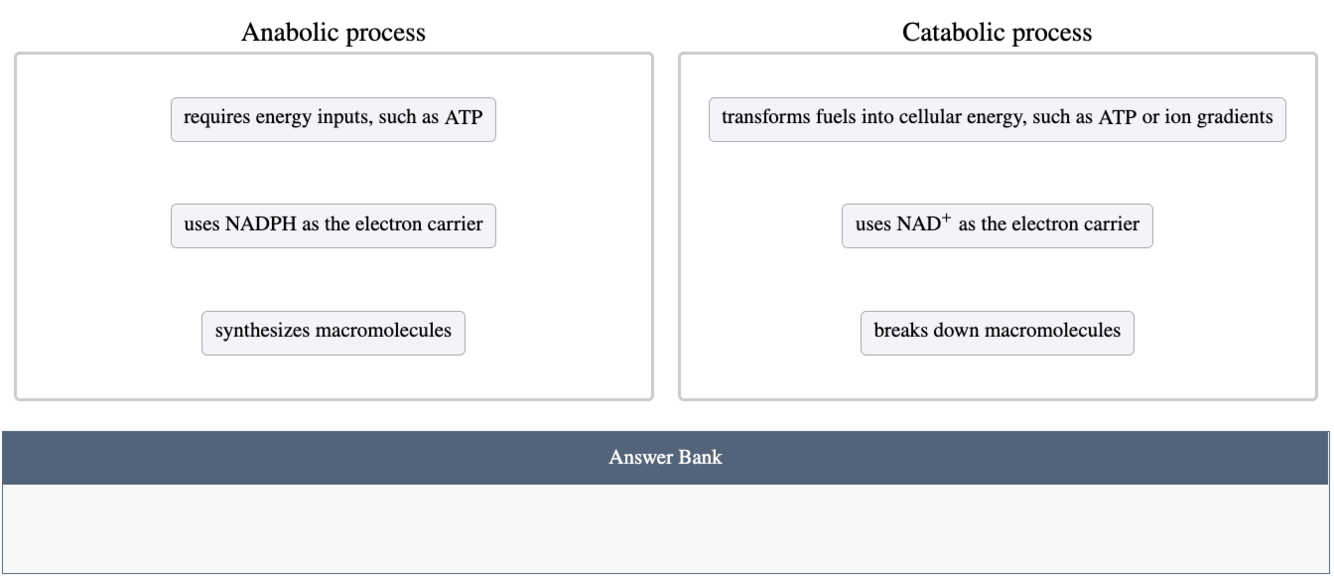 Anabolic process

requires energy inputs, such as ATP

uses NADPH as the electron carrier

synthesizes macromolecules

Catabolic process

transforms fuels into cellular energy, such as ATP or ion gradients

uses $NAD^+$ as the electron carrier

breaks down macromolecules

Answer Bank